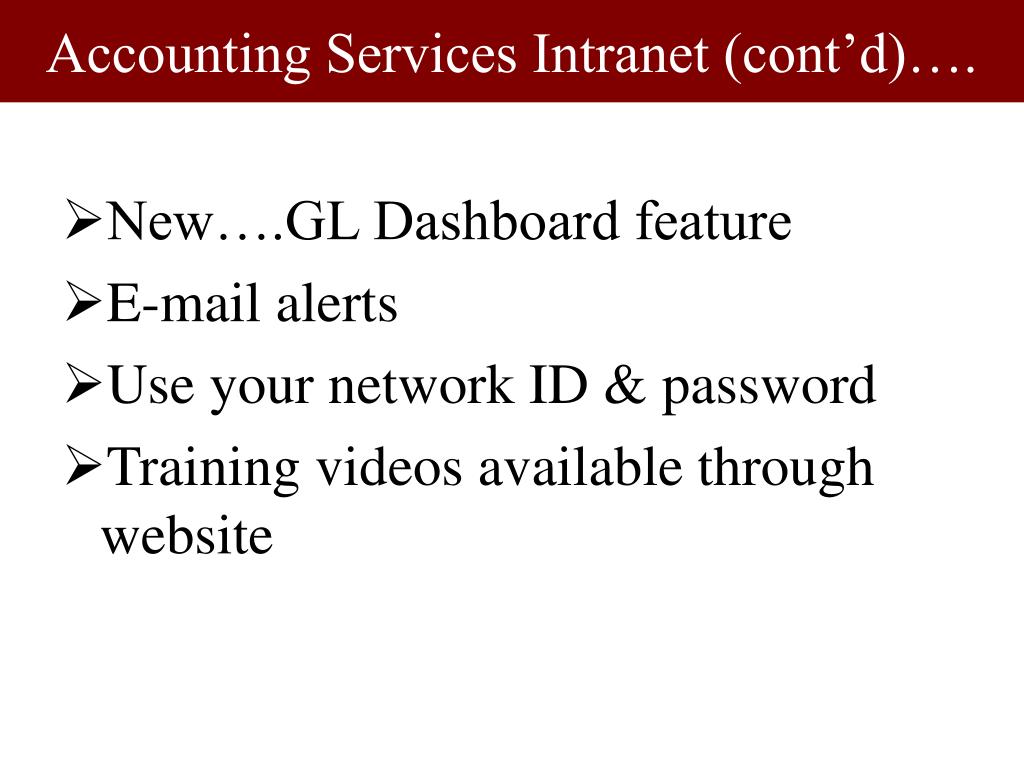 Accounting Services Intranet (cont’d)….

➢New….GL Dashboard feature
➢E-mail alerts
➢Use your network ID & password
➢Training videos available through website